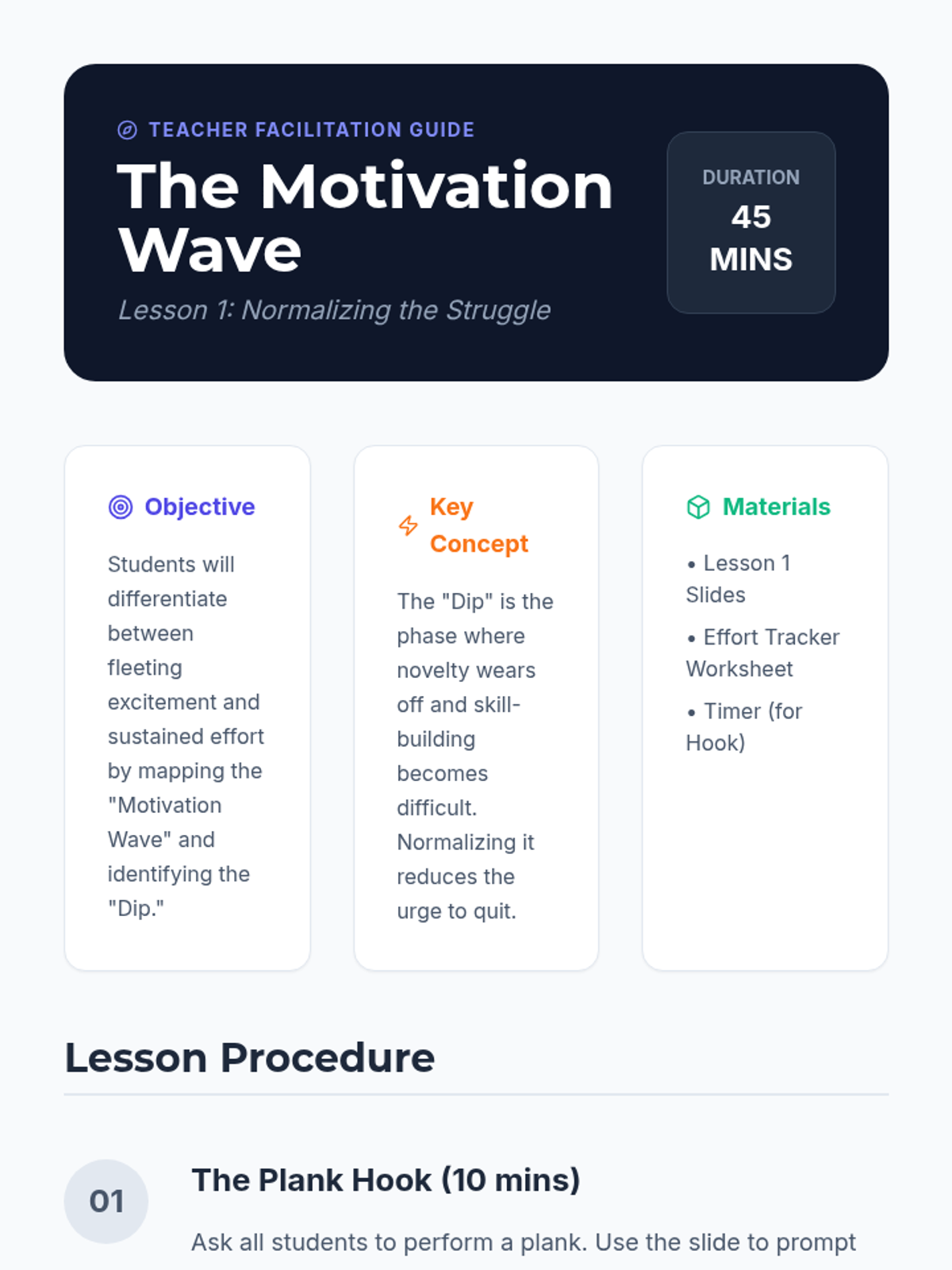 TEACHER FACILITATION GUIDE

The Motivation Wave

Lesson 1: Normalizing the Struggle

DURATION
45 MINS

Objective

Students will differentiate between fleeting excitement and sustained effort by mapping the "Motivation Wave" and identifying the "Dip."

Key Concept

The "Dip" is the phase where novelty wears off and skill-building becomes difficult. Normalizing it reduces the urge to quit.

Materials

• Lesson 1 Slides

• Effort Tracker Worksheet

• Timer (for Hook)

Lesson Procedure

01

The Plank Hook (10 mins)

Ask all students to perform a plank. Use the slide to prompt